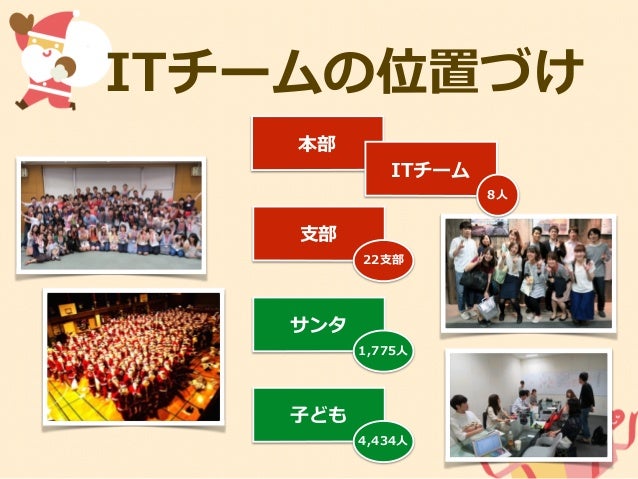 ITチームの位置づけ

本部

ITチーム

8人

支部

22支部

サンタ

1,775人

子ども

4,434人